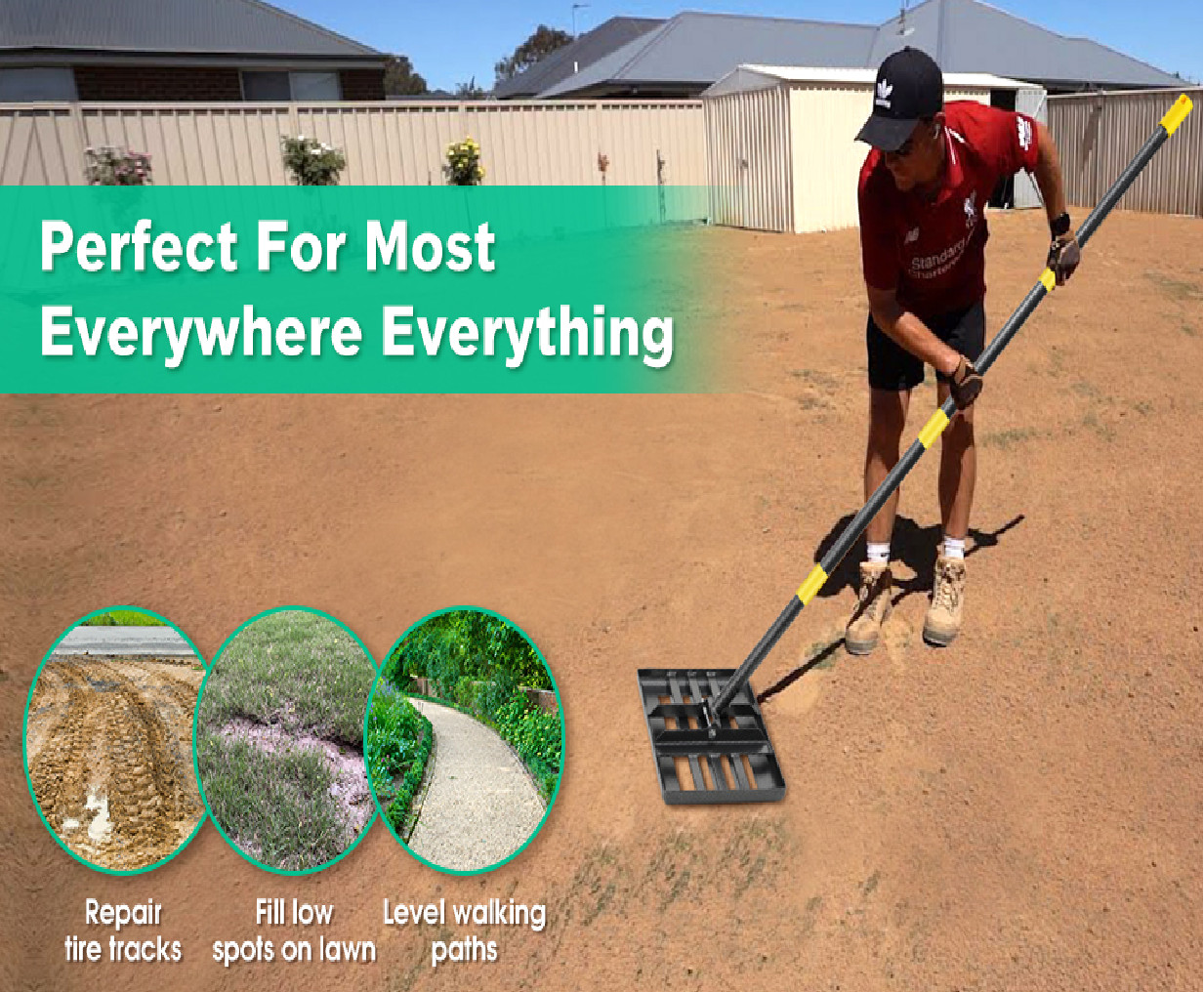 Perfect For Most
Everywhere Everything

Standard Chartered

Repair tire tracks

Fill low spots on lawn

Level walking paths